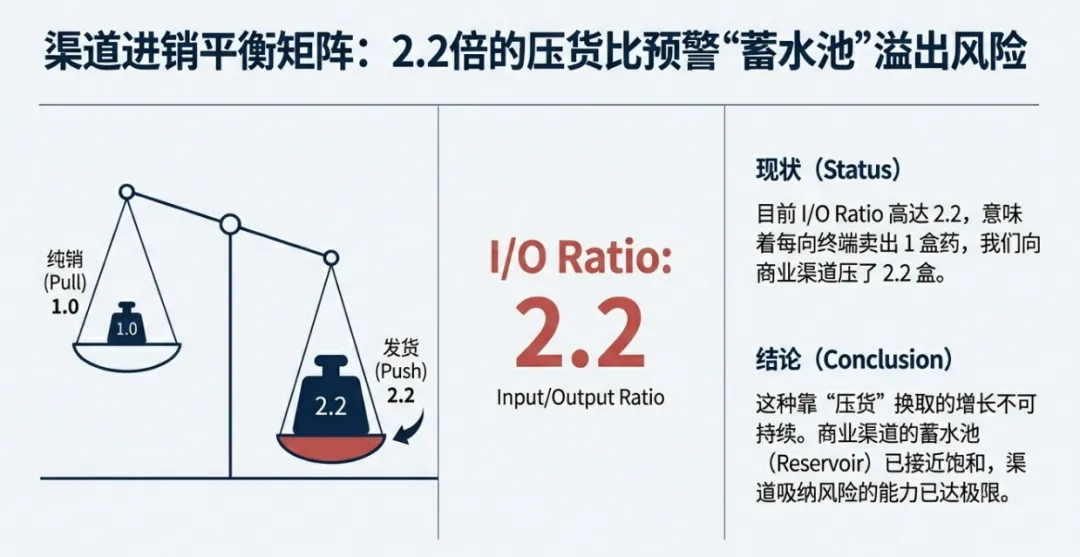 渠道进销平衡矩阵：2.2倍的压货比预警“蓄水池”溢出风险

纯销
(Pull)
1.0

1.0

发货
(Push)
2.2

2.2

I/O Ratio:
2.2
Input/Output Ratio

现状（Status）

目前 I/O Ratio 高达 2.2，意味着每向终端卖出 1 盒药，我们向商业渠道压了 2.2 盒。

结论（Conclusion）

这种靠“压货”换取的增长不可持续。商业渠道的蓄水池（Reservoir）已接近饱和，渠道吸纳风险的能力已达极限。